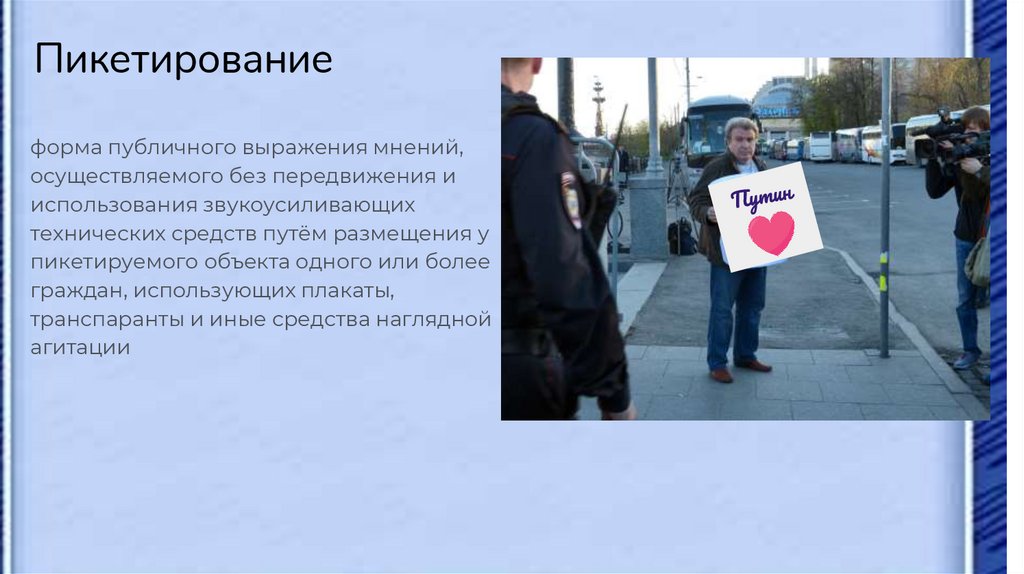 Пикетирование

форма публичного выражения мнений, осуществляемого без передвижения и использования звукоусиливающих технических средств путём размещения у пикетируемого объекта одного или более граждан, использующих плакаты, транспаранты и иные средства наглядной агитации

Путин